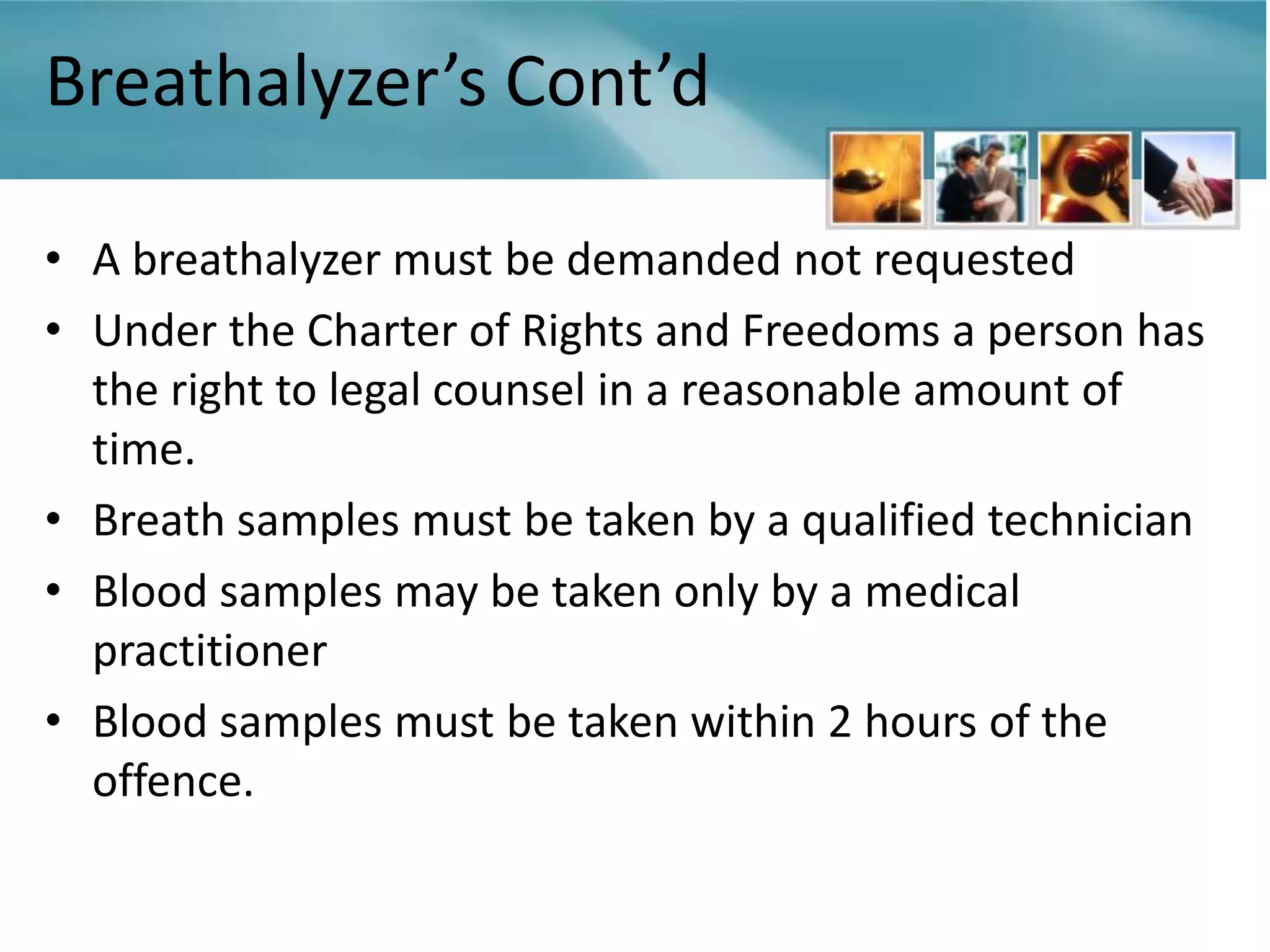 Breathalyzer’s Cont’d

• A breathalyzer must be demanded not requested
• Under the Charter of Rights and Freedoms a person has the right to legal counsel in a reasonable amount of time.
• Breath samples must be taken by a qualified technician
• Blood samples may be taken only by a medical practitioner
• Blood samples must be taken within 2 hours of the offence.